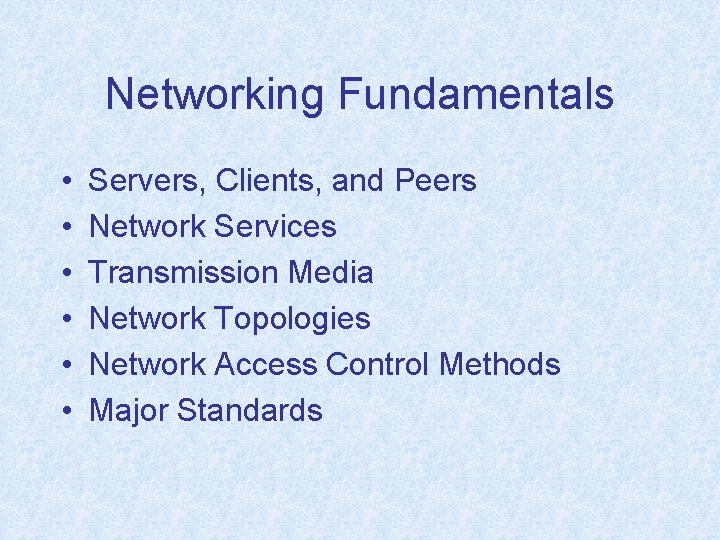 Networking Fundamentals

• Servers, Clients, and Peers
• Network Services
• Transmission Media
• Network Topologies
• Network Access Control Methods
• Major Standards